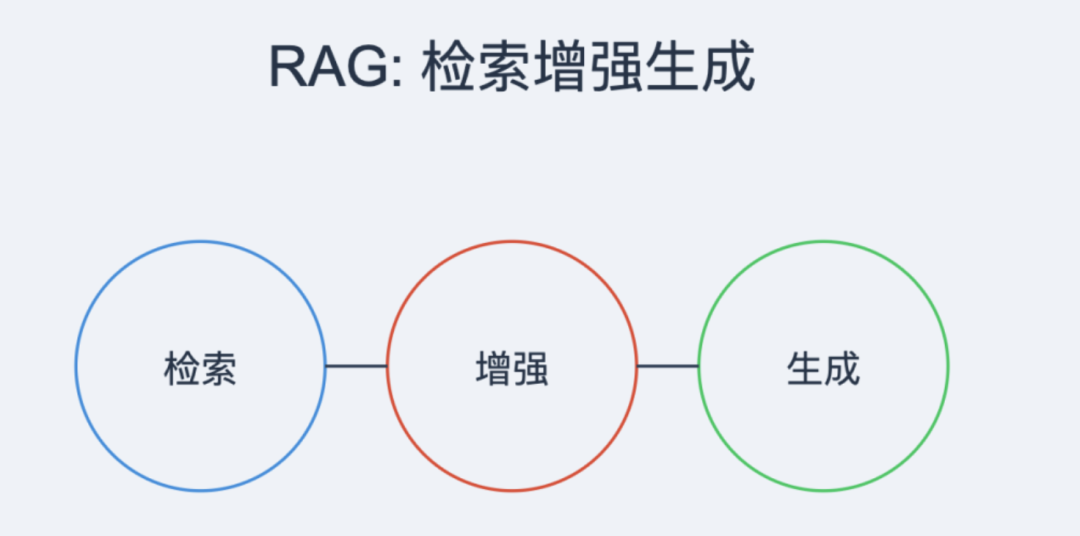 RAG: 检索增强生成

检索

增强

生成